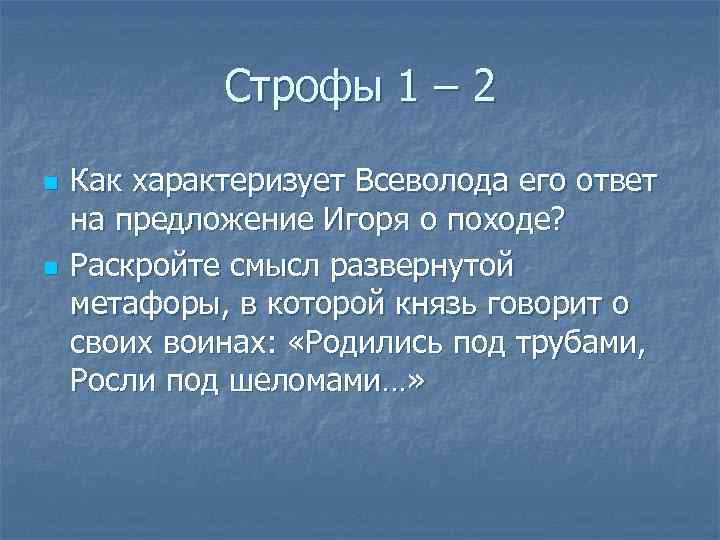 Строфы 1 – 2

Как характеризует Всеволода его ответ на предложение Игоря о походе?

Раскройте смысл развернутой метафоры, в которой князь говорит о своих воинах: «Родились под трубами, Росли под шеломами…»